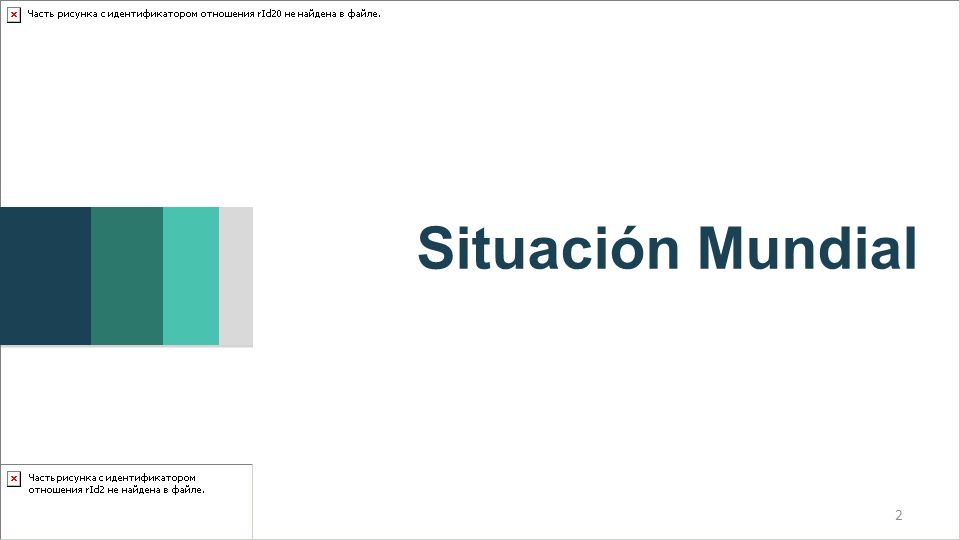 Часть рисунка с идентификатором отношения rId20 не найдена в файле.

Situación Mundial

Часть рисунка с идентификатором отношения rId2 не найдена в файле.

2